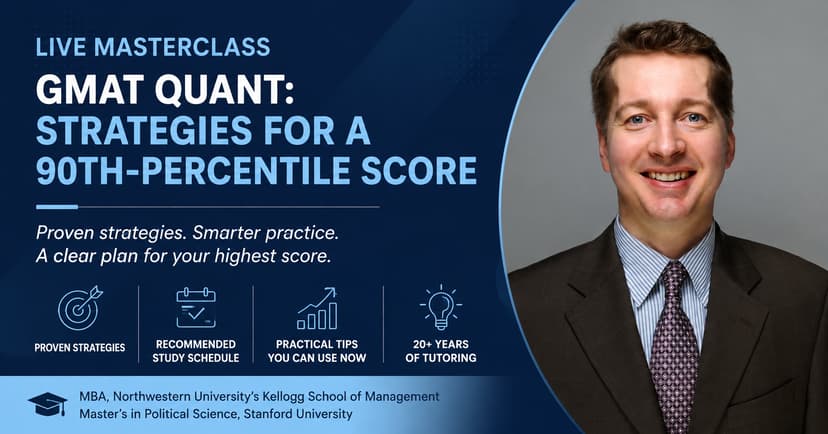 LIVE MASTERCLASS

GMAT QUANT: STRATEGIES FOR A 90TH-PERCENTILE SCORE

Proven strategies. Smarter practice. A clear plan for your highest score.

PROVEN STRATEGIES

RECOMMENDED STUDY SCHEDULE

PRACTICAL TIPS YOU CAN USE NOW

20+ YEARS OF TUTORING

MBA, Northwestern University's Kellogg School of Management
Master's in Political Science, Stanford University